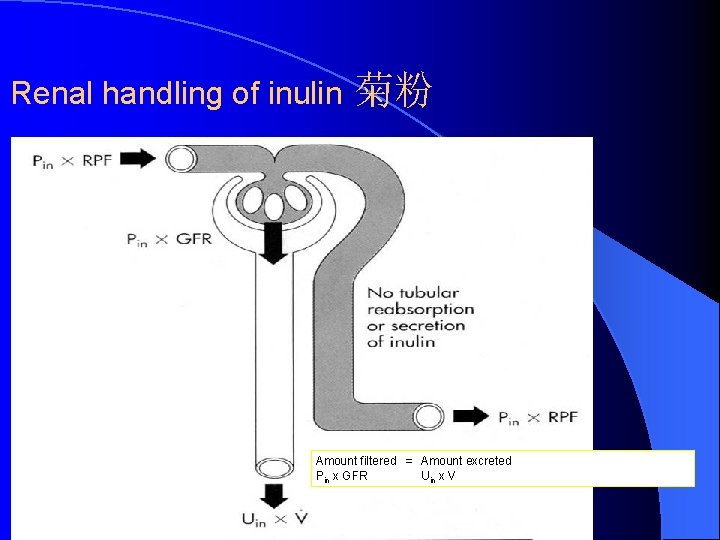 Renal handling of inulin 菊粉

$P_{in} \times RPF$

$P_{in} \times GFR$

No tubular reabsorption or secretion of inulin

$P_{in} \times RPF$

Amount filtered = Amount excreted
$P_{in} \times GFR$ $U_{in} \times V$

$U_{in} \times \dot{V}$